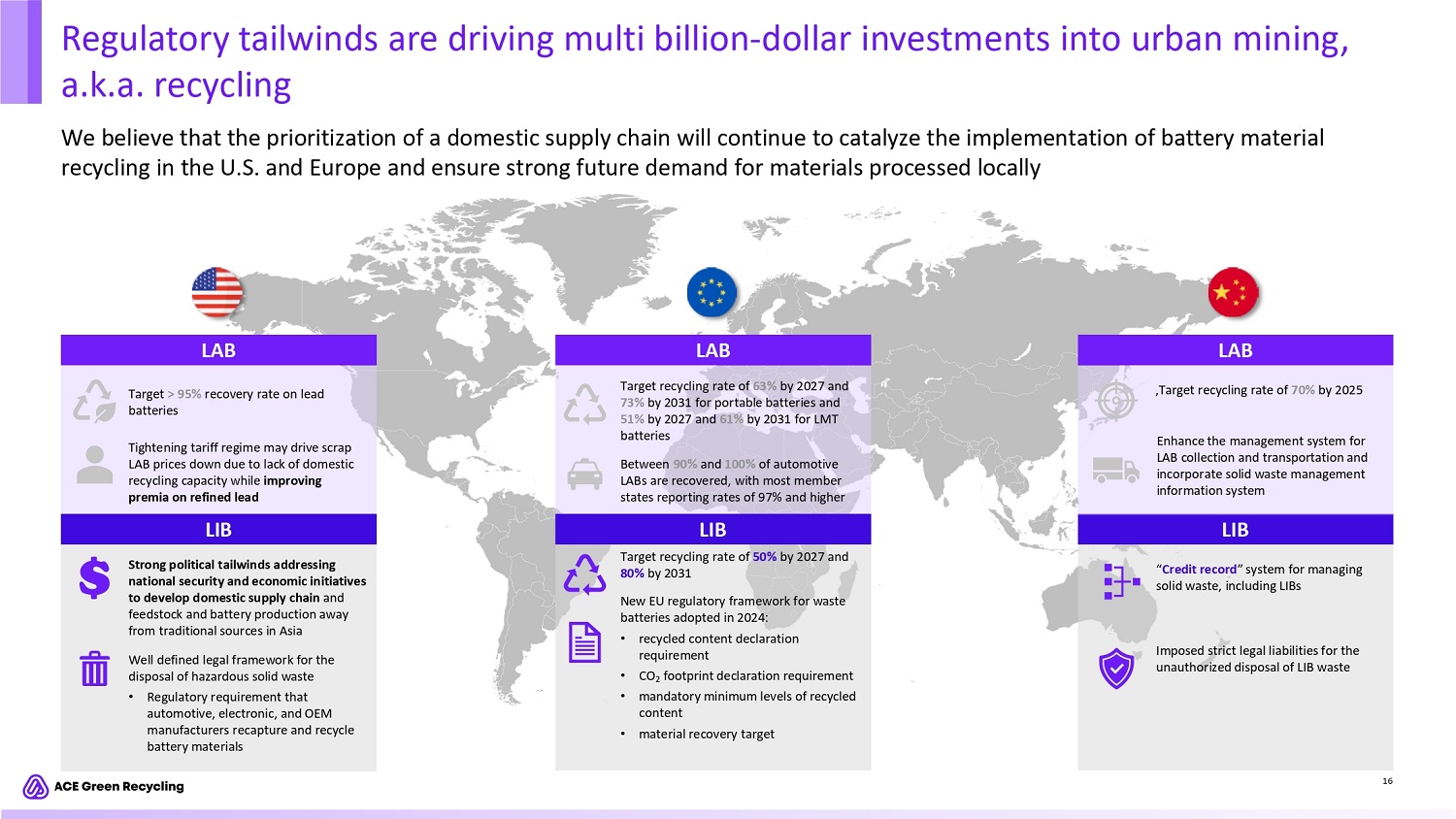 Regulatory tailwinds are driving multi billion-dollar investments into urban mining, a.k.a. recycling

We believe that the prioritization of a domestic supply chain will continue to catalyze the implementation of battery material recycling in the U.S. and Europe and ensure strong future demand for materials processed locally

LAB

Target > 95% recovery rate on lead batteries

Tightening tariff regime may drive scrap LAB prices down due to lack of domestic recycling capacity while improving premia on refined lead

LIB

Strong political tailwinds addressing national security and economic initiatives to develop domestic supply chain and feedstock and battery production away from traditional sources in Asia

Well defined legal framework for the disposal of hazardous solid waste

• Regulatory requirement that automotive, electronic, and OEM manufacturers recapture and recycle battery materials

LAB

Target recycling rate of 63% by 2027 and 73% by 2031 for portable batteries and 51% by 2027 and 61% by 2031 for LMT batteries

Between 90% and 100% of automotive LABs are recovered, with most member states reporting rates of 97% and higher

LIB

Target recycling rate of 50% by 2027 and 80% by 2031

New EU regulatory framework for waste batteries adopted in 2024:

• recycled content declaration requirement

• $CO_2$ footprint declaration requirement

• mandatory minimum levels of recycled content

• material recovery target

LAB

,Target recycling rate of 70% by 2025

Enhance the management system for LAB collection and transportation and incorporate solid waste management information system

LIB

“Credit record” system for managing solid waste, including LIBs

Imposed strict legal liabilities for the unauthorized disposal of LIB waste

ACE Green Recycling

16